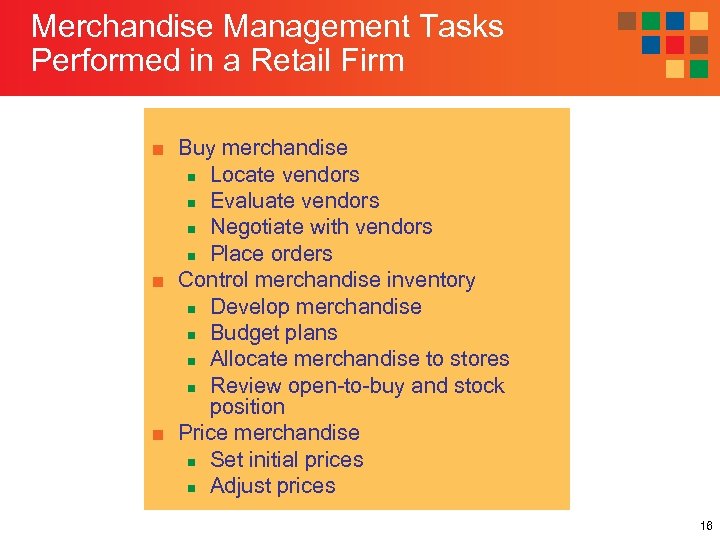 Merchandise Management Tasks Performed in a Retail Firm

- Buy merchandise
  - Locate vendors
  - Evaluate vendors
  - Negotiate with vendors
  - Place orders
- Control merchandise inventory
  - Develop merchandise
  - Budget plans
  - Allocate merchandise to stores
  - Review open-to-buy and stock position
- Price merchandise
  - Set initial prices
  - Adjust prices

16